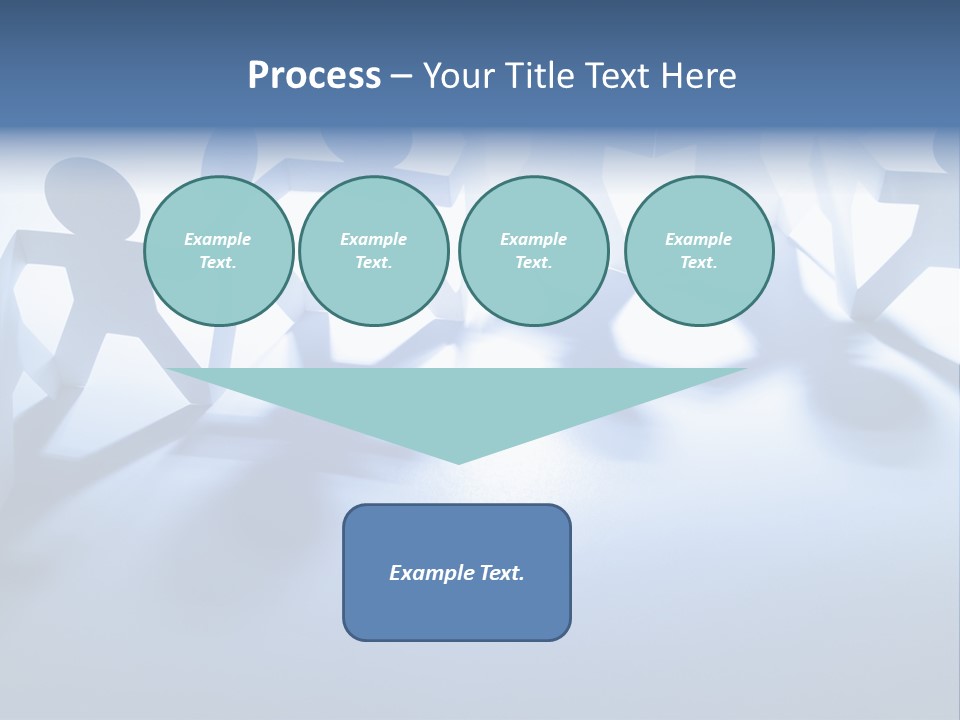 Process – Your Title Text Here

Example Text.

Example Text.

Example Text.

Example Text.

Example Text.